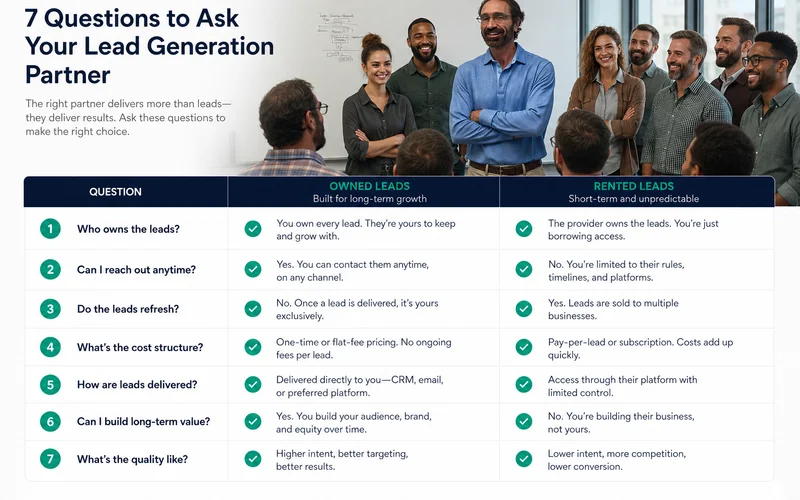 7 Questions to Ask Your Lead Generation Partner

The right partner delivers more than leads—they deliver results. Ask these questions to make the right choice.

| QUESTION | OWNED LEADS Built for long-term growth | RENTED LEADS Short-term and unpredictable |
|---|---|---|
| 1 Who owns the leads? | You own every lead. They're yours to keep and grow with. | The provider owns the leads. You're just borrowing access. |
| 2 Can I reach out anytime? | Yes. You can contact them anytime, on any channel. | No. You're limited to their rules, timelines, and platforms. |
| 3 Do the leads refresh? | No. Once a lead is delivered, it's yours exclusively. | Yes. Leads are sold to multiple businesses. |
| 4 What's the cost structure? | One-time or flat-fee pricing. No ongoing fees per lead. | Pay-per-lead or subscription. Costs add up quickly. |
| 5 How are leads delivered? | Delivered directly to you—CRM, email, or preferred platform. | Access through their platform with limited control. |
| 6 Can I build long-term value? | Yes. You build your audience, brand, and equity over time. | No. You're building their business, not yours. |
| 7 What's the quality like? | Higher intent, better targeting, better results. | Lower intent, more competition, lower conversion. |